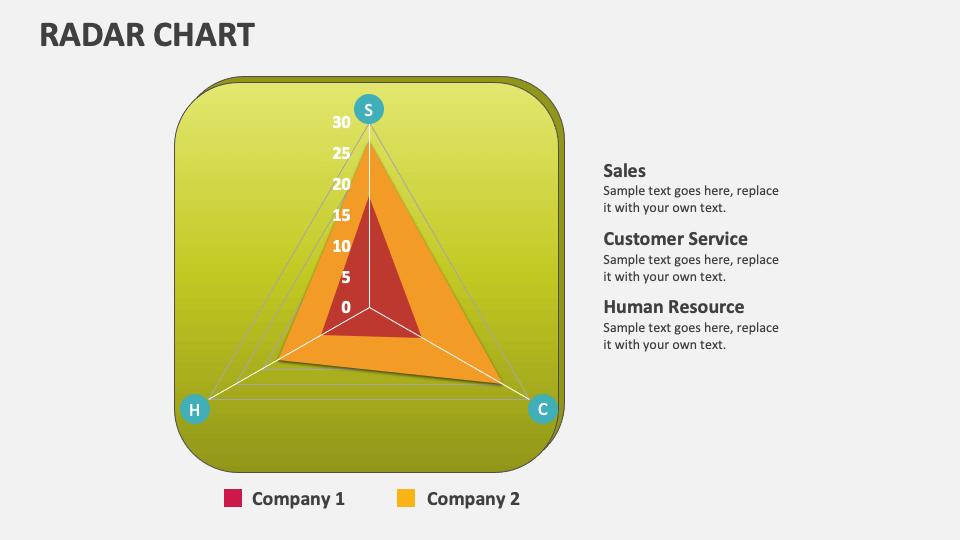 RADAR CHART

S
30
25
20
15
10
5
0
H
C

Company 1
Company 2

Sales
Sample text goes here, replace it with your own text.

Customer Service
Sample text goes here, replace it with your own text.

Human Resource
Sample text goes here, replace it with your own text.